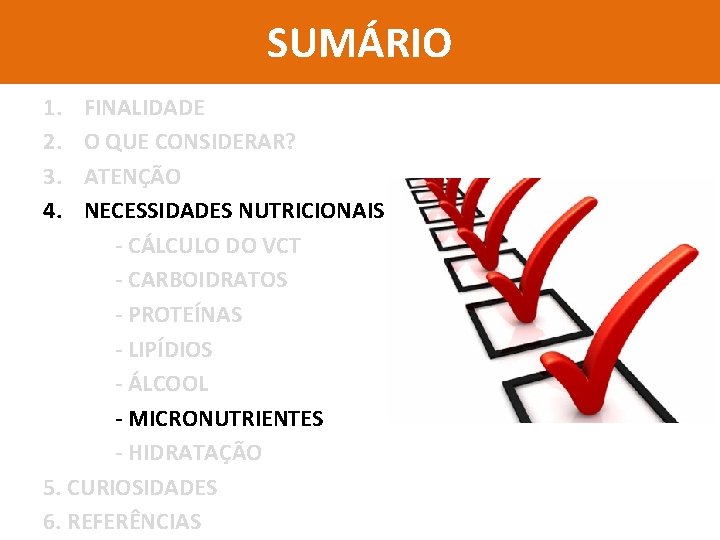 SUMÁRIO

1. FINALIDADE
2. O QUE CONSIDERAR?
3. ATENÇÃO
4. NECESSIDADES NUTRICIONAIS
- CÁLCULO DO VCT
- CARBOIDRATOS
- PROTEÍNAS
- LIPÍDIOS
- ÁLCOOL
- MICRONUTRIENTES
- HIDRATAÇÃO
5. CURIOSIDADES
6. REFERÊNCIAS